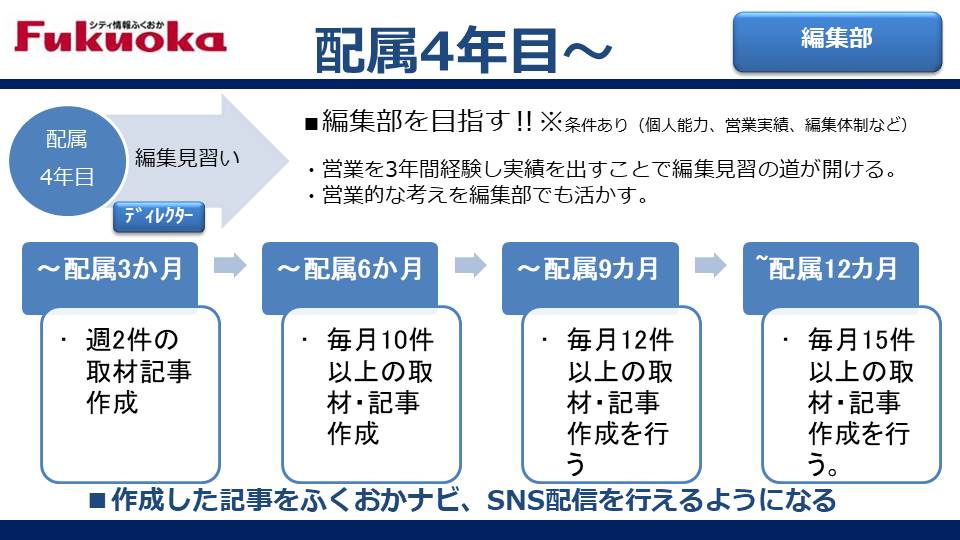 シティ情報ふくおか
Fukuoka

配属4年目～

編集部

配属
4年目

編集見習い

ディレクター

■編集部を目指す!! ※条件あり（個人能力、営業実績、編集体制など）

・営業を3年間経験し実績を出すことで編集見習の道が開ける。
・営業的な考えを編集部でも活かす。

～配属3か月

・週2件の取材記事作成

～配属6か月

・毎月10件以上の取材・記事作成

～配属9カ月

・毎月12件以上の取材・記事作成を行う

~配属12カ月

・毎月15件以上の取材・記事作成を行う。

■作成した記事をふくおかナビ、SNS配信を行えるようになる